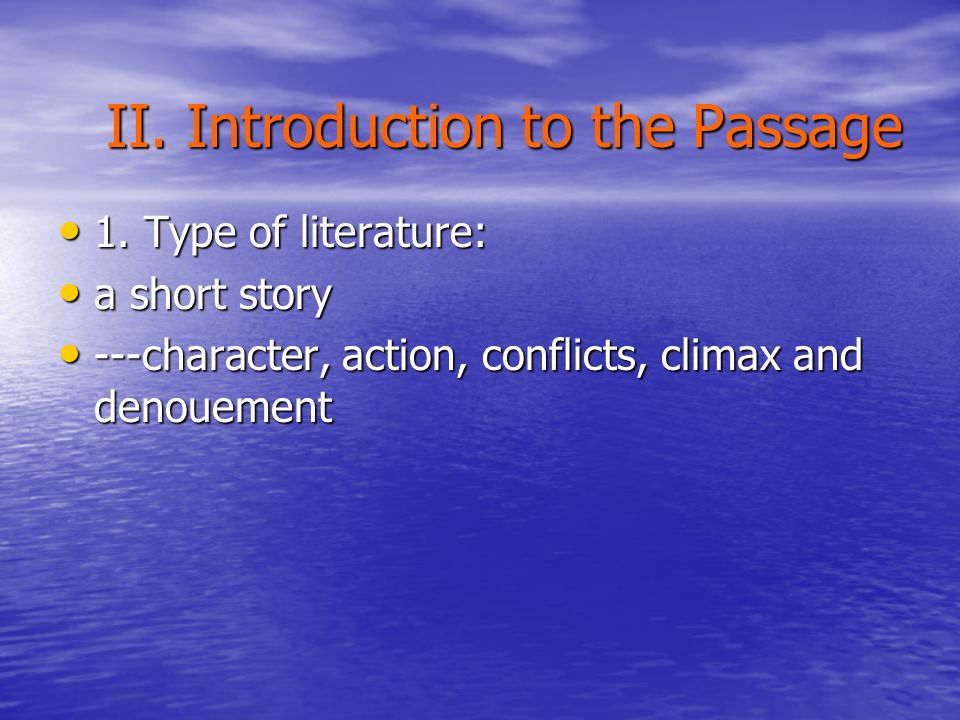 II. Introduction to the Passage

• 1. Type of literature:
• a short story
• ---character, action, conflicts, climax and denouement